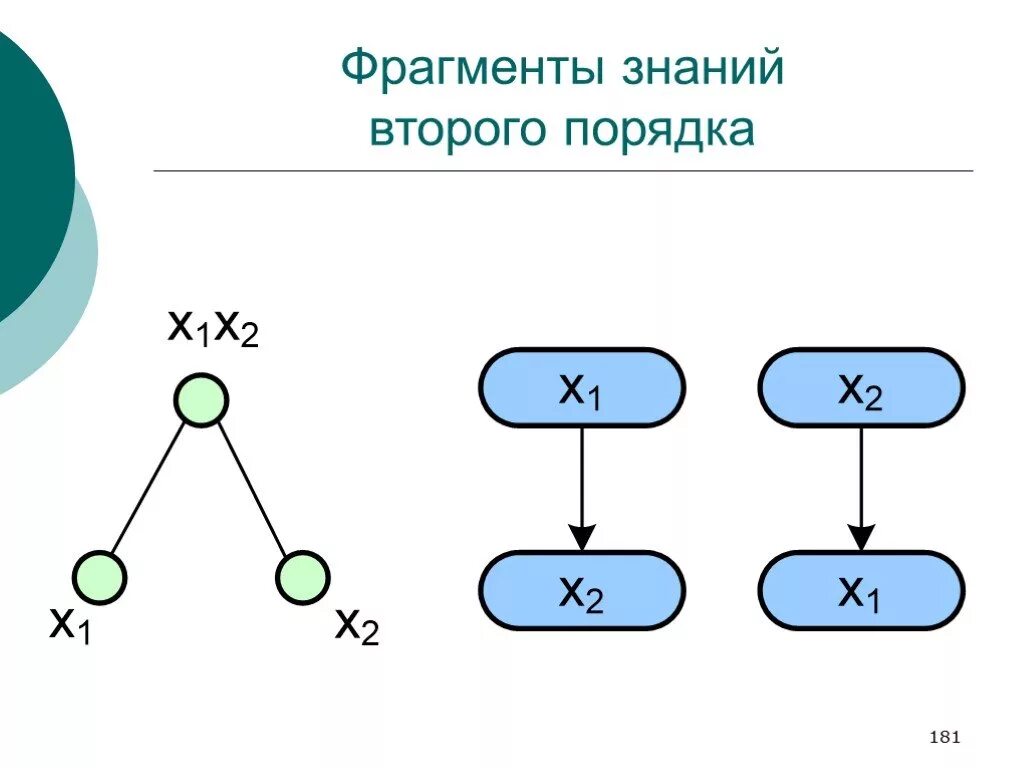 Фрагменты знаний второго порядка

$x_1x_2$

$x_1$

$x_2$

$x_1$

$x_2$

$x_2$

$x_1$

181